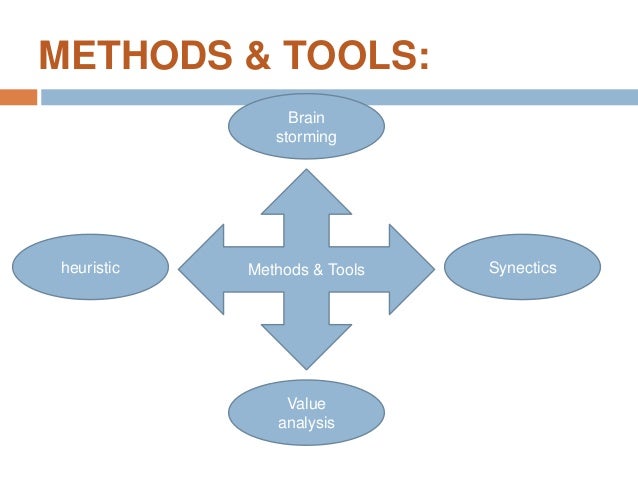 METHODS & TOOLS:

Brain storming

heuristic

Methods & Tools

Synectics

Value analysis